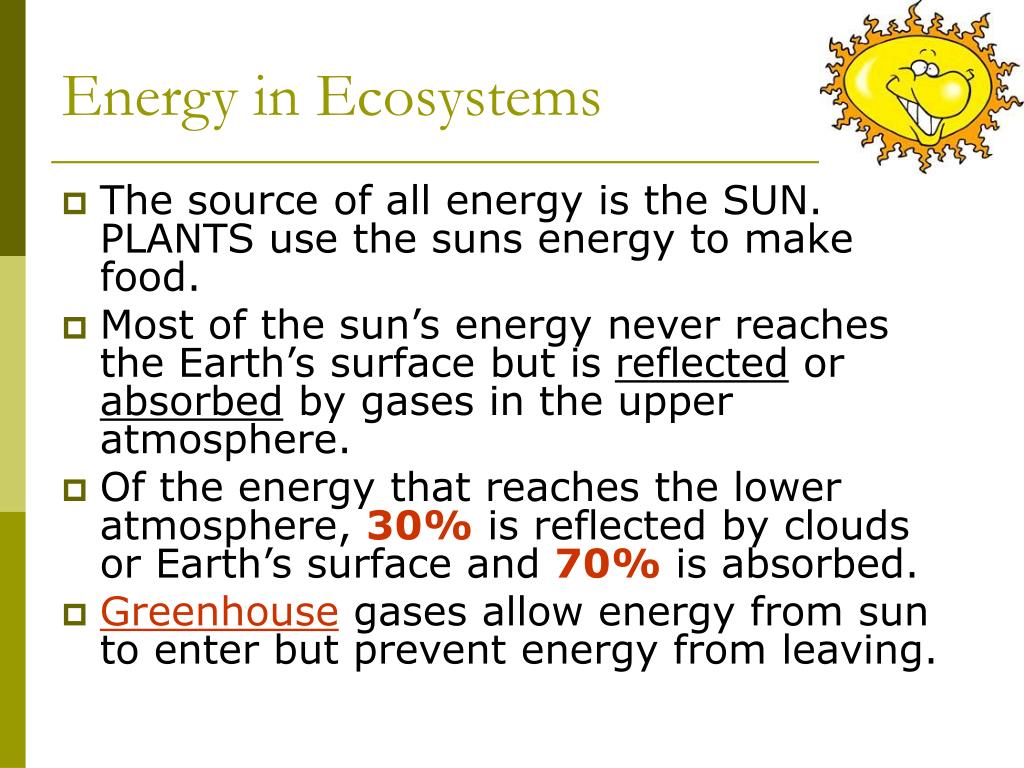 Energy in Ecosystems

The source of all energy is the SUN. PLANTS use the suns energy to make food.

Most of the sun’s energy never reaches the Earth’s surface but is reflected or absorbed by gases in the upper atmosphere.

Of the energy that reaches the lower atmosphere, 30% is reflected by clouds or Earth’s surface and 70% is absorbed.

Greenhouse gases allow energy from sun to enter but prevent energy from leaving.